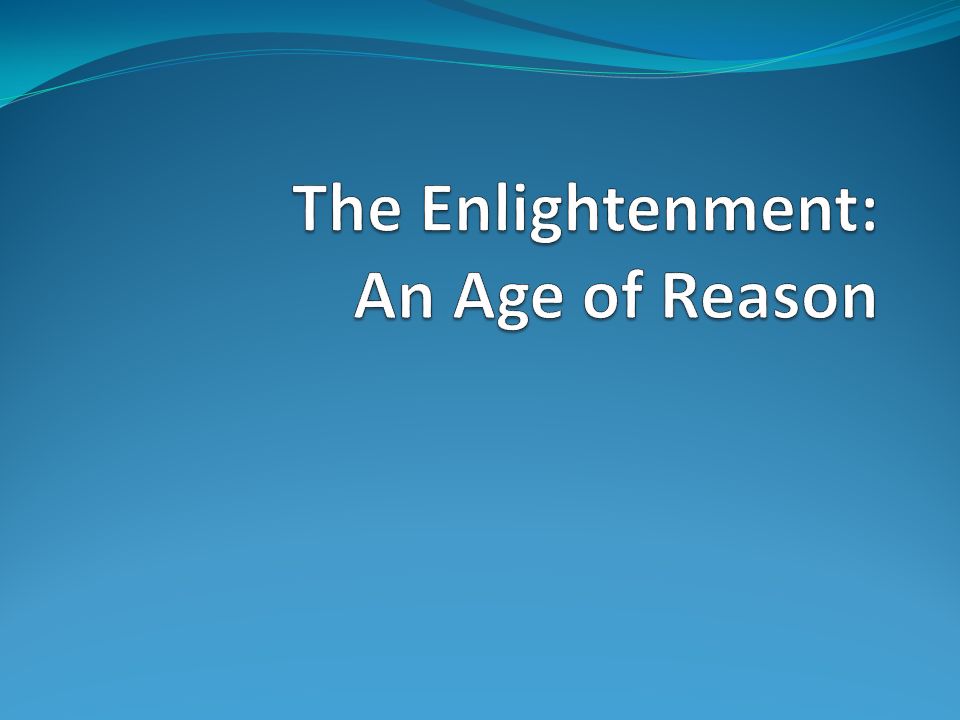 The Enlightenment:
An Age of Reason